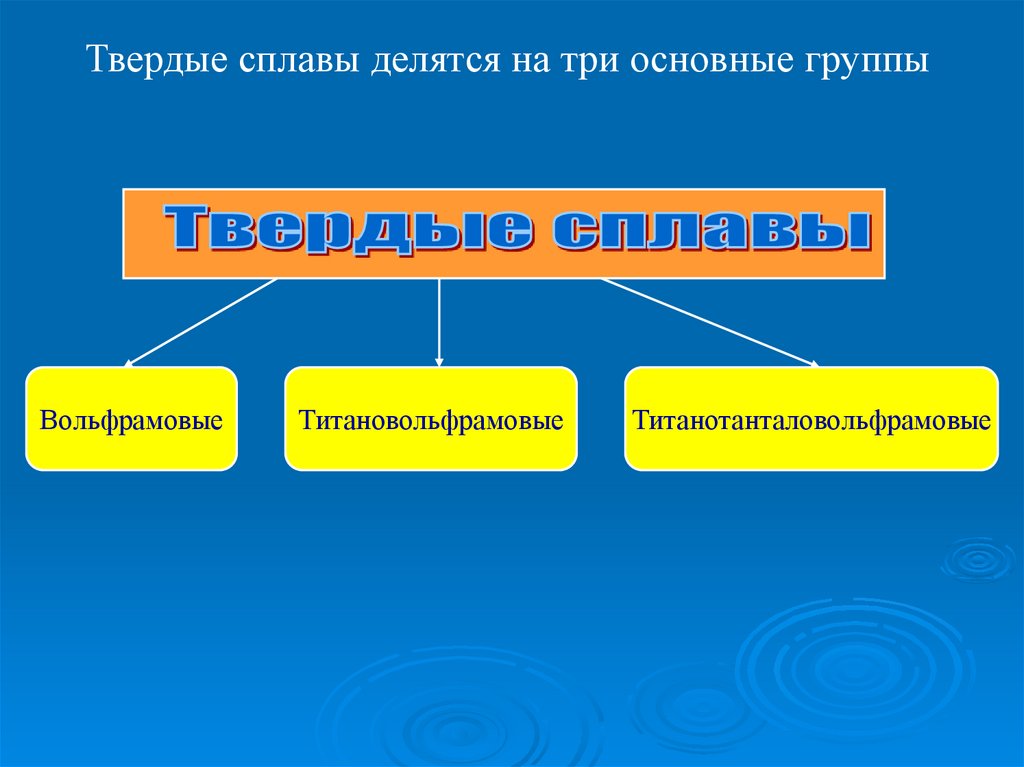 Твердые сплавы делятся на три основные группы

Твердые сплавы

Вольфрамовые

Титановольфрамовые

Титанотанталовольфрамовые